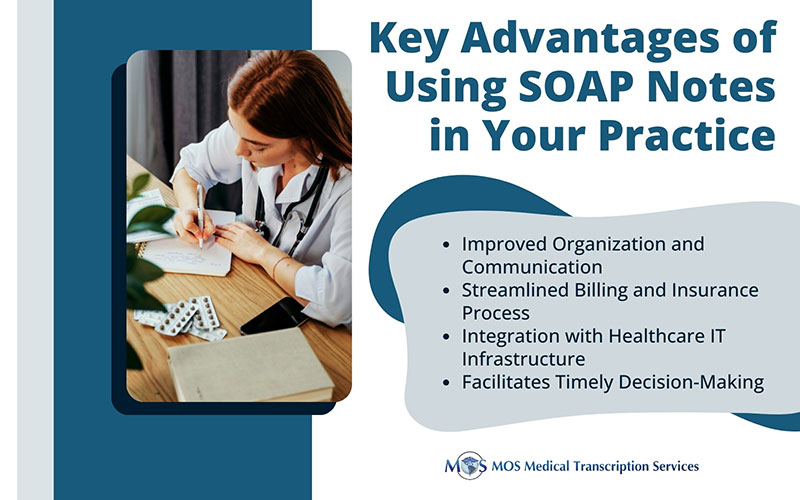 Key Advantages of Using SOAP Notes in Your Practice

• Improved Organization and Communication
• Streamlined Billing and Insurance Process
• Integration with Healthcare IT Infrastructure
• Facilitates Timely Decision-Making

MOS MOS Medical Transcription Services